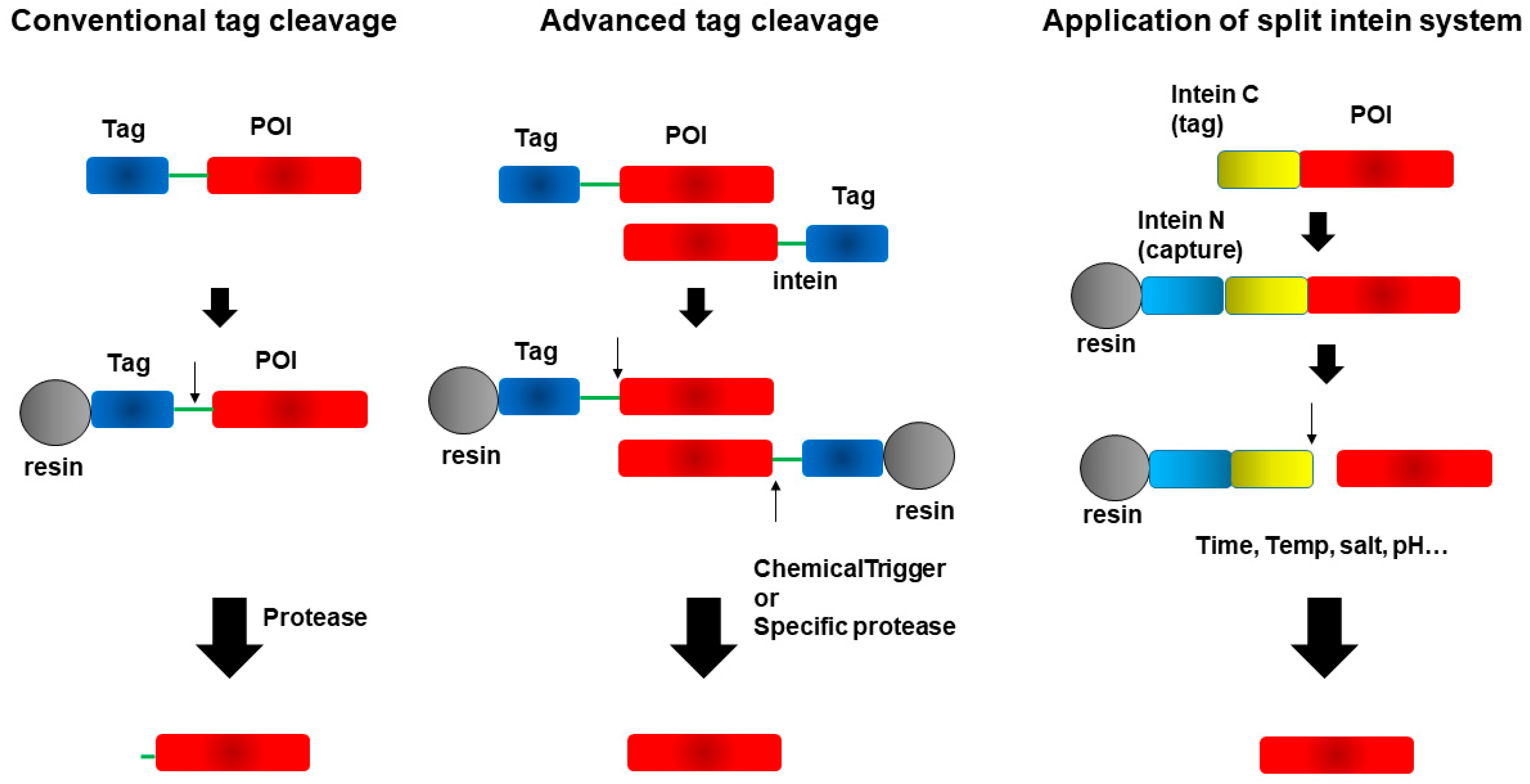 Conventional tag cleavage

Tag POI

Tag POI

resin

Protease

Advanced tag cleavage

Tag POI

Tag

intein

Tag

resin

resin

ChemicalTrigger or Specific protease

Application of split intein system

Intein C (tag) POI

Intein N (capture)

resin

resin

Time, Temp, salt, pH…